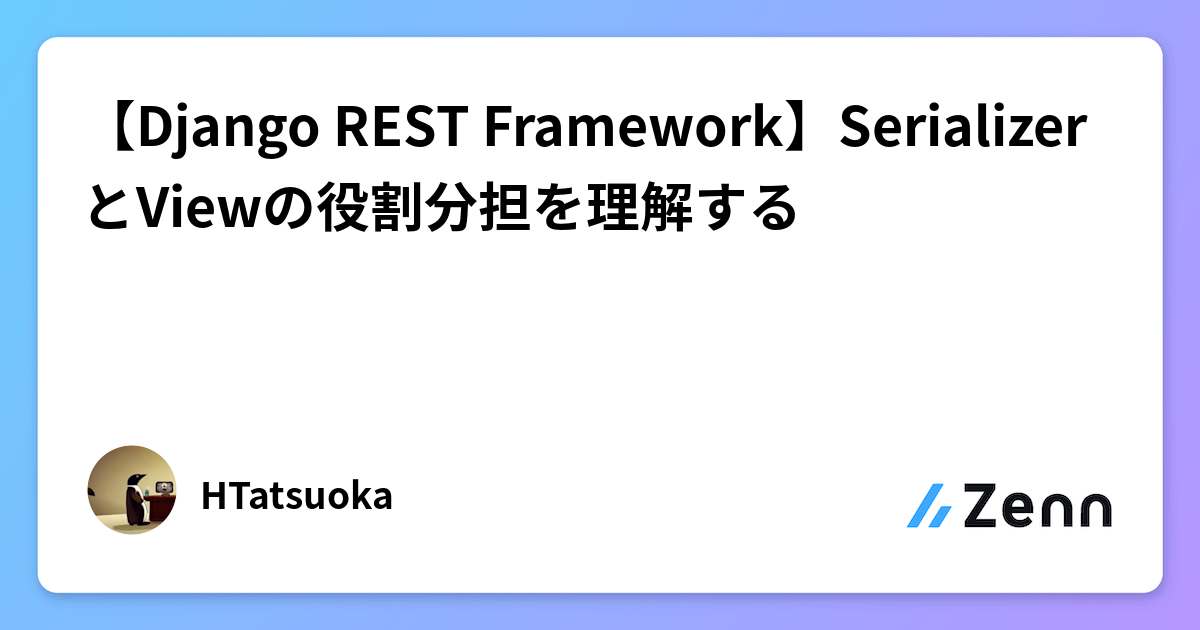 【Django REST Framework】SerializerとViewの役割分担を理解する

HTatsuoka

Zenn